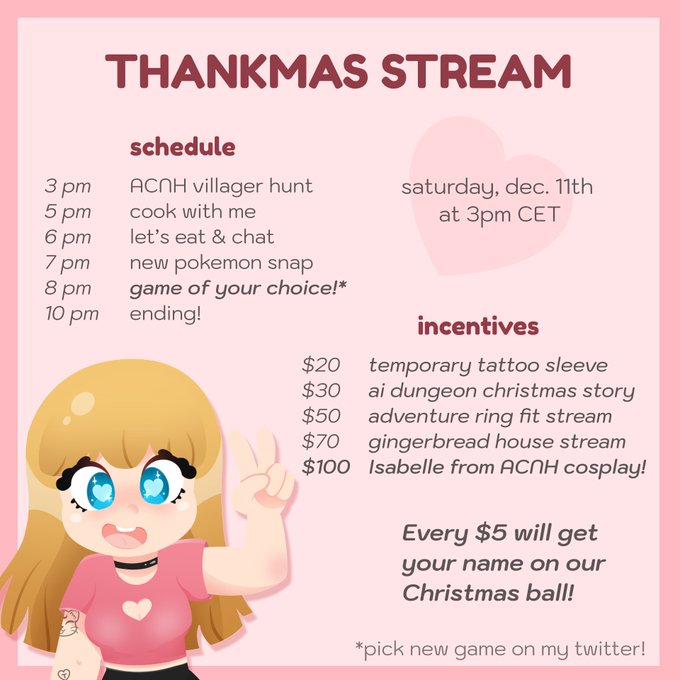 THANKMAS STREAM

schedule

3 pm ACNH villager hunt
5 pm cook with me
6 pm let's eat & chat
7 pm new pokemon snap
8 pm game of your choice!*
10 pm ending!

saturday, dec. 11th at 3pm CET

incentives

$20 temporary tattoo sleeve
$30 ai dungeon christmas story
$50 adventure ring fit stream
$70 gingerbread house stream
$100 Isabelle from ACNH cosplay!

Every $5 will get your name on our Christmas ball!

*pick new game on my twitter!